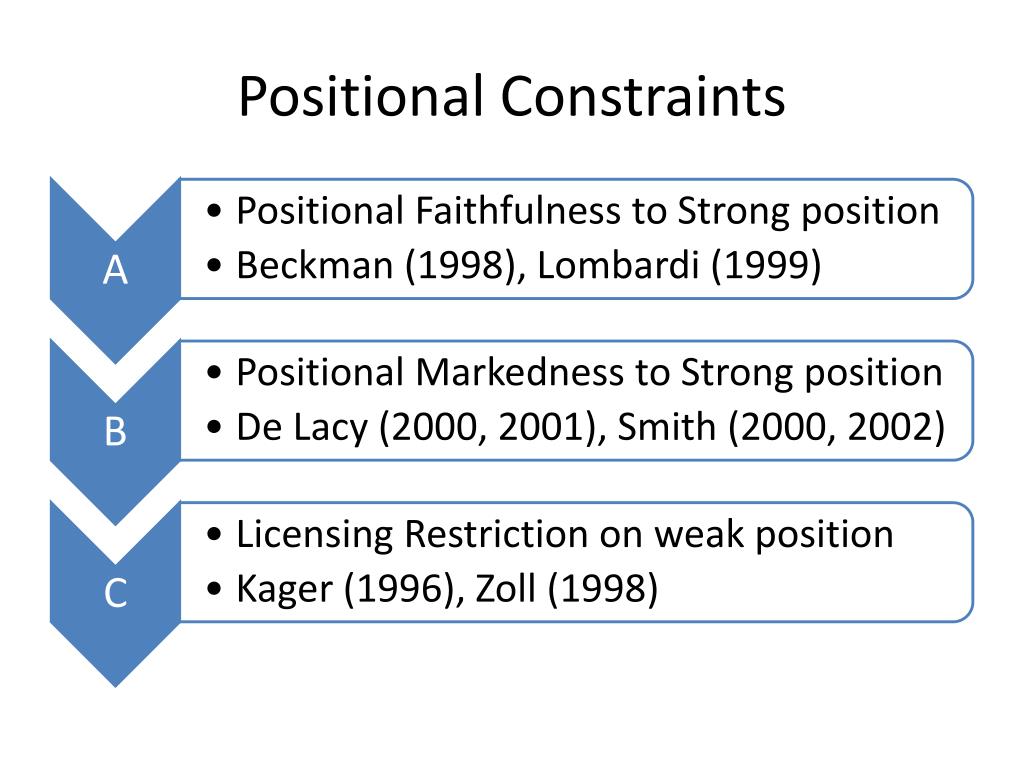 Positional Constraints

A
• Positional Faithfulness to Strong position
• Beckman (1998), Lombardi (1999)

B
• Positional Markedness to Strong position
• De Lacy (2000, 2001), Smith (2000, 2002)

C
• Licensing Restriction on weak position
• Kager (1996), Zoll (1998)